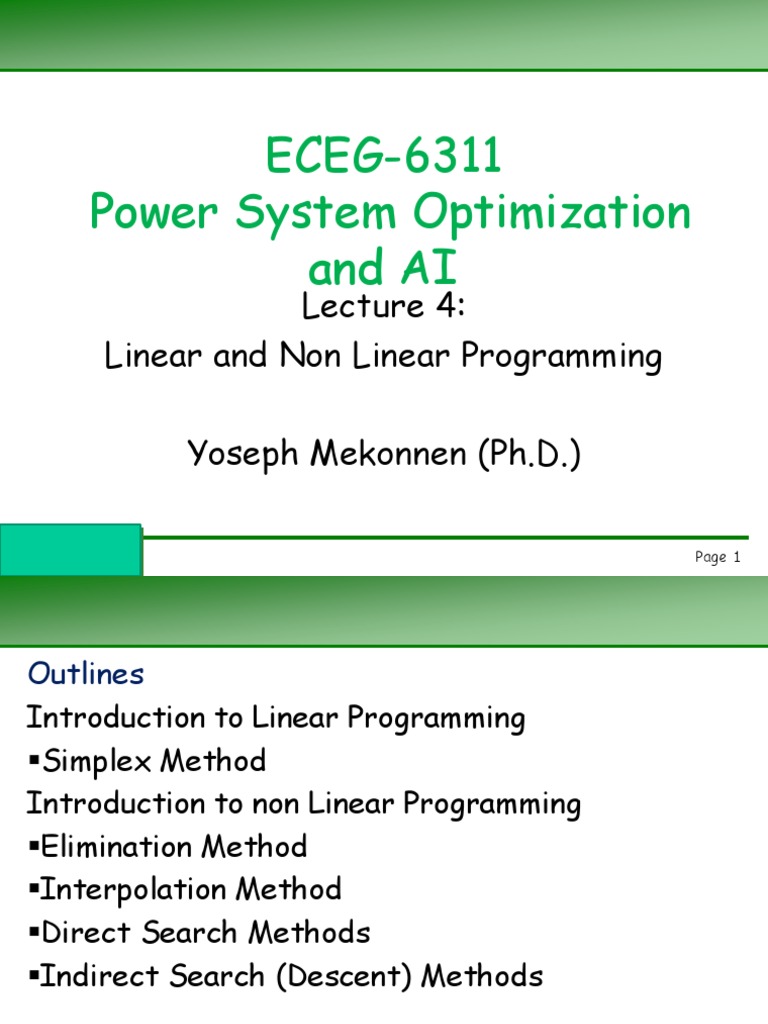 ECEG-6311
Power System Optimization and AI

Lecture 4:
Linear and Non Linear Programming

Yoseph Mekonnen (Ph.D.)

Page 1

Outlines
Introduction to Linear Programming
▪Simplex Method
Introduction to non Linear Programming
▪Elimination Method
▪Interpolation Method
▪Direct Search Methods
▪Indirect Search (Descent) Methods